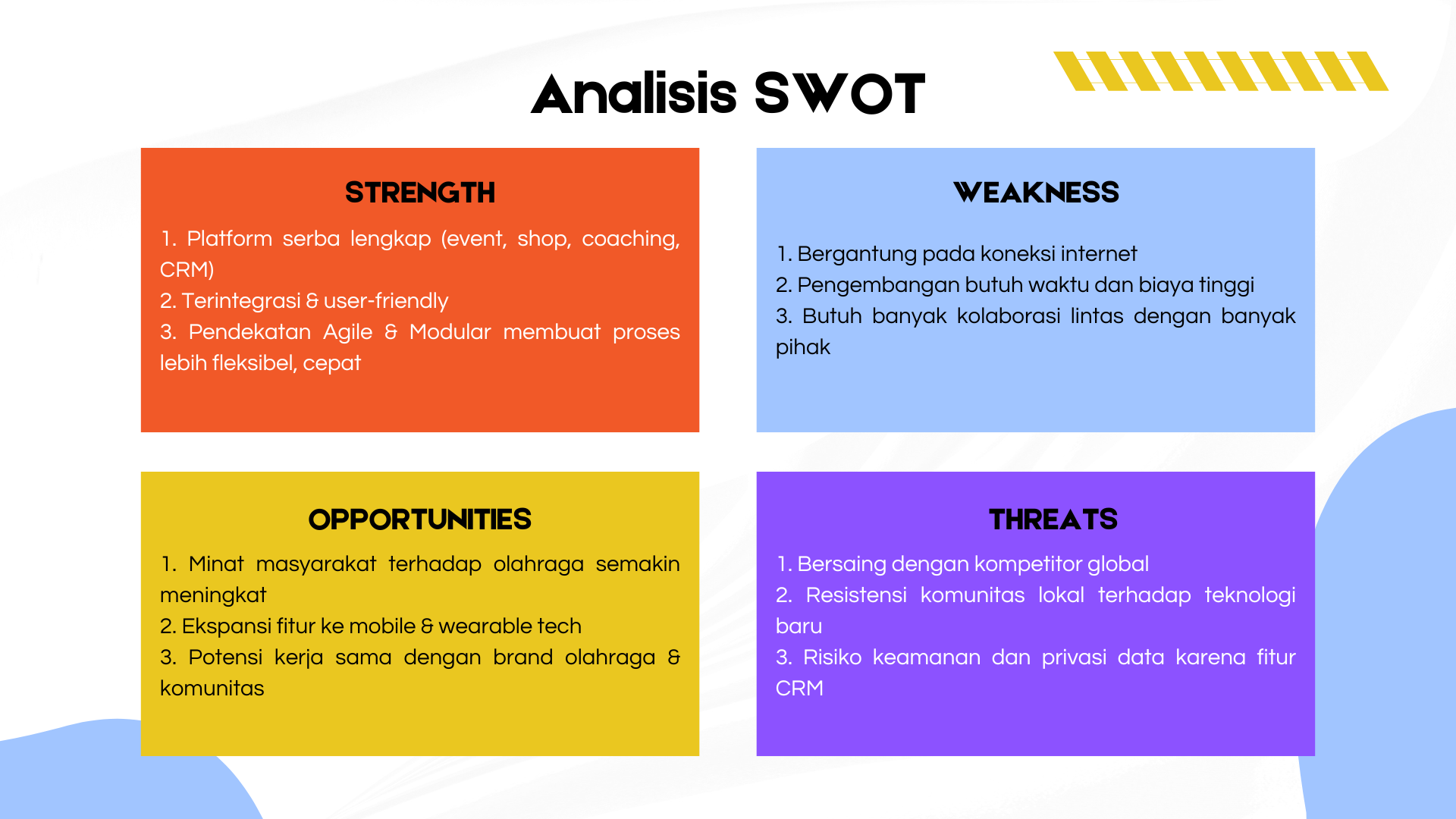 Analisis SWOT

STRENGTH

1. Platform serba lengkap (event, shop, coaching, CRM)
2. Terintegrasi & user-friendly
3. Pendekatan Agile & Modular membuat proses lebih fleksibel, cepat

WEAKNESS

1. Bergantung pada koneksi internet
2. Pengembangan butuh waktu dan biaya tinggi
3. Butuh banyak kolaborasi lintas dengan banyak pihak

OPPORTUNITIES

1. Minat masyarakat terhadap olahraga semakin meningkat
2. Ekspansi fitur ke mobile & wearable tech
3. Potensi kerja sama dengan brand olahraga & komunitas

THREATS

1. Bersaing dengan kompetitor global
2. Resistensi komunitas lokal terhadap teknologi baru
3. Risiko keamanan dan privasi data karena fitur CRM